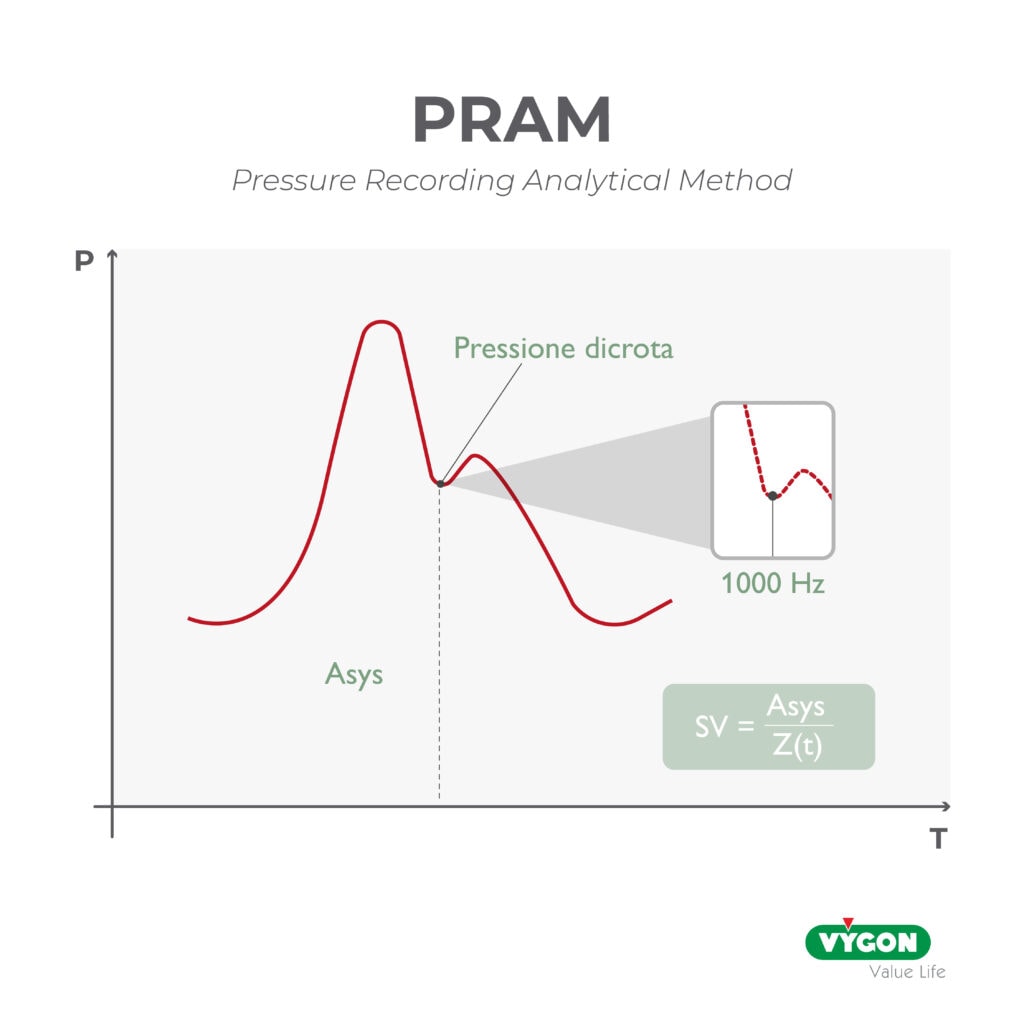 PRAM

Pressure Recording Analytical Method

P

Pressione dicrota

1000 Hz

Asys

$SV = \frac{Asys}{Z(t)}$

T

VYGON
Value Life